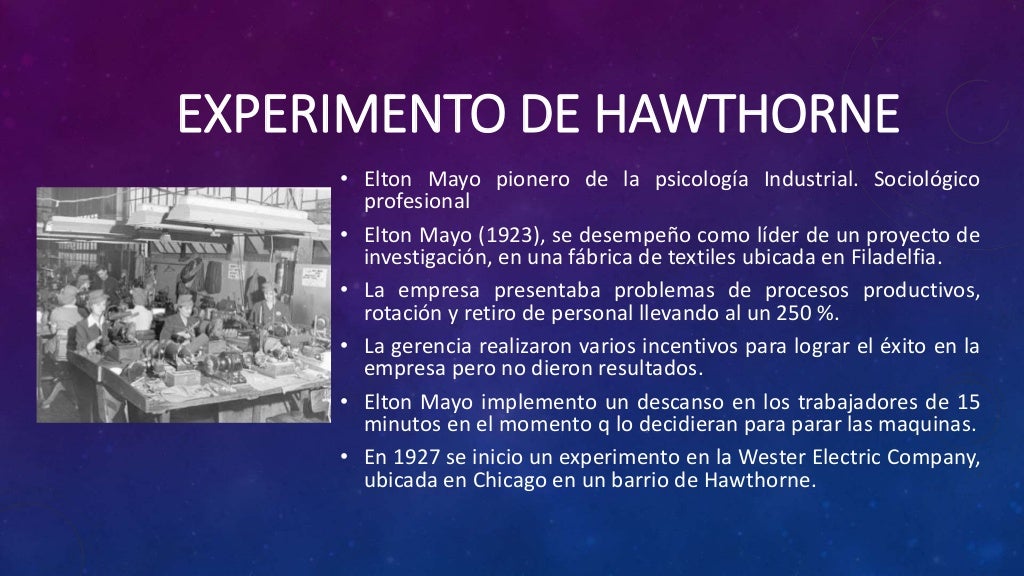 EXPERIMENTO DE HAWTHORNE

• Elton Mayo pionero de la psicología Industrial. Sociológico profesional
• Elton Mayo (1923), se desempeño como líder de un proyecto de investigación, en una fábrica de textiles ubicada en Filadelfia.
• La empresa presentaba problemas de procesos productivos, rotación y retiro de personal llevando al un 250 %.
• La gerencia realizaron varios incentivos para lograr el éxito en la empresa pero no dieron resultados.
• Elton Mayo implemento un descanso en los trabajadores de 15 minutos en el momento q lo decidieran para parar las maquinas.
• En 1927 se inicio un experimento en la Wester Electric Company, ubicada en Chicago en un barrio de Hawthorne.